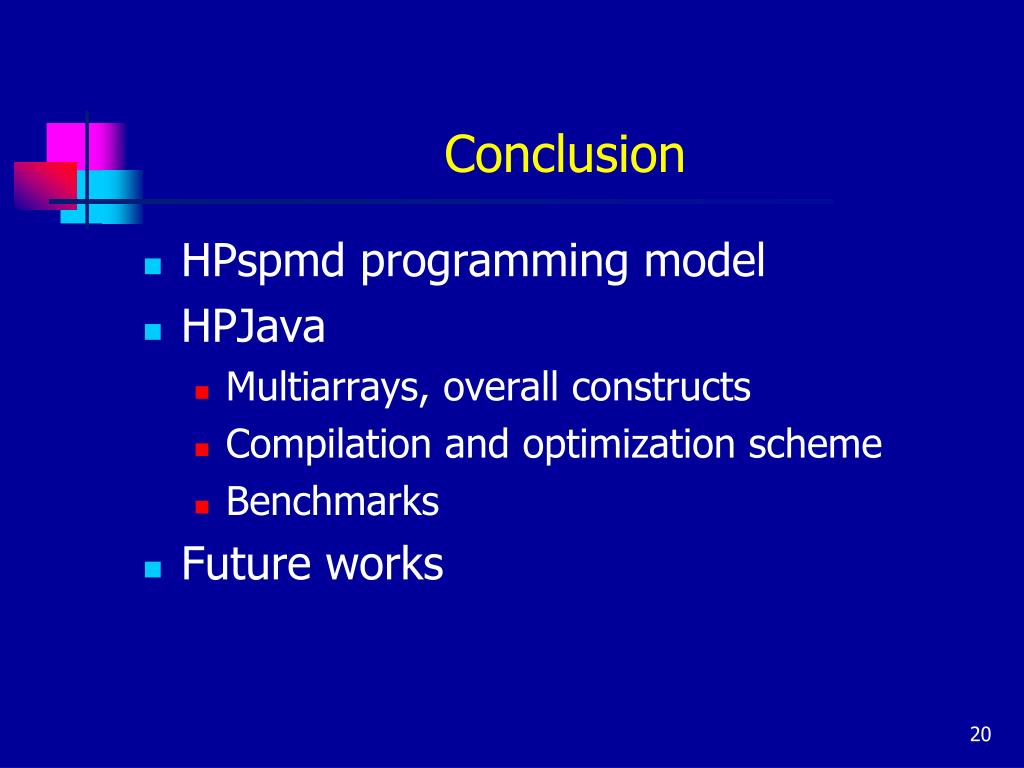 Conclusion

- HPspmd programming model
- HPJava
  - Multiarrays, overall constructs
  - Compilation and optimization scheme
  - Benchmarks
- Future works

20